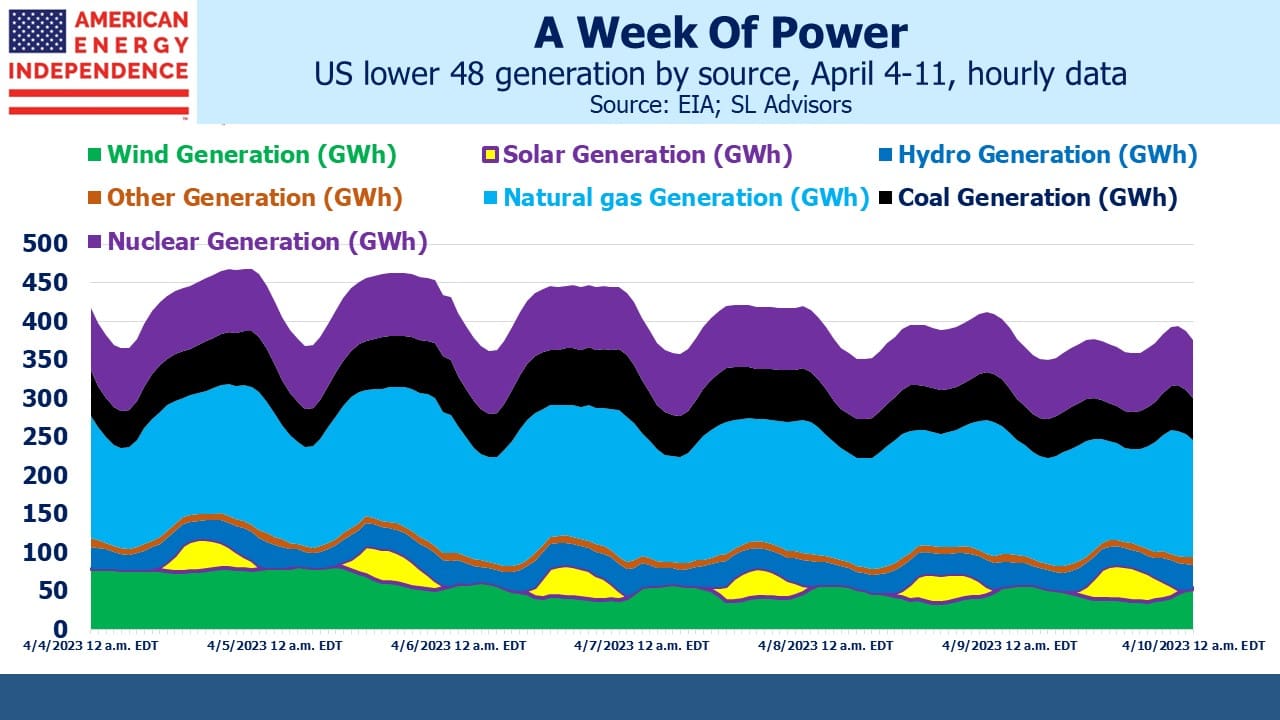 AMERICAN ENERGY INDEPENDENCE

A Week Of Power
US lower 48 generation by source, April 4-11, hourly data
Source: EIA; SL Advisors

Wind Generation (GWh)
Solar Generation (GWh)
Hydro Generation (GWh)
Other Generation (GWh)
Natural gas Generation (GWh)
Coal Generation (GWh)
Nuclear Generation (GWh)

500
450
400
350
300
250
200
150
100
50
0

4/4/2023 12 a.m. EDT
4/5/2023 12 a.m. EDT
4/6/2023 12 a.m. EDT
4/7/2023 12 a.m. EDT
4/8/2023 12 a.m. EDT
4/9/2023 12 a.m. EDT
4/10/2023 12 a.m. EDT